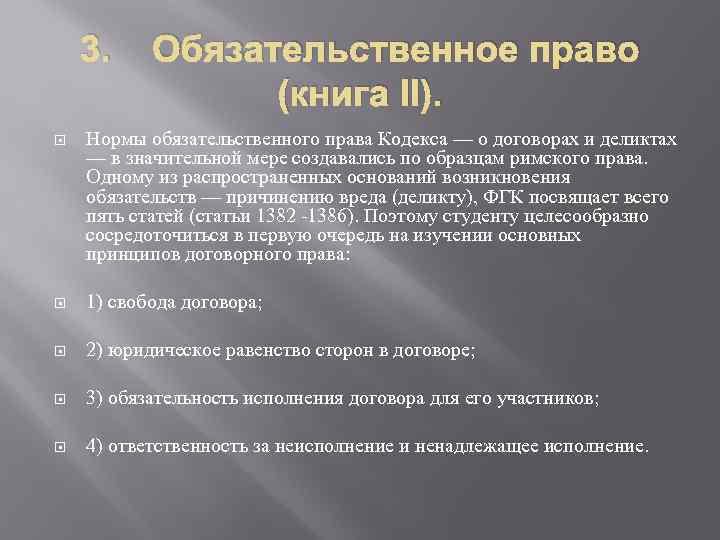 3. Обязательственное право (книга II).

Нормы обязательственного права Кодекса — о договорах и деликтах — в значительной мере создавались по образцам римского права. Одному из распространенных оснований возникновения обязательств — причинению вреда (деликту), ФГК посвящает всего пять статей (статьи 1382 -1386). Поэтому студенту целесообразно сосредоточиться в первую очередь на изучении основных принципов договорного права:

1) свобода договора;

2) юридическое равенство сторон в договоре;

3) обязательность исполнения договора для его участников;

4) ответственность за неисполнение и ненадлежащее исполнение.